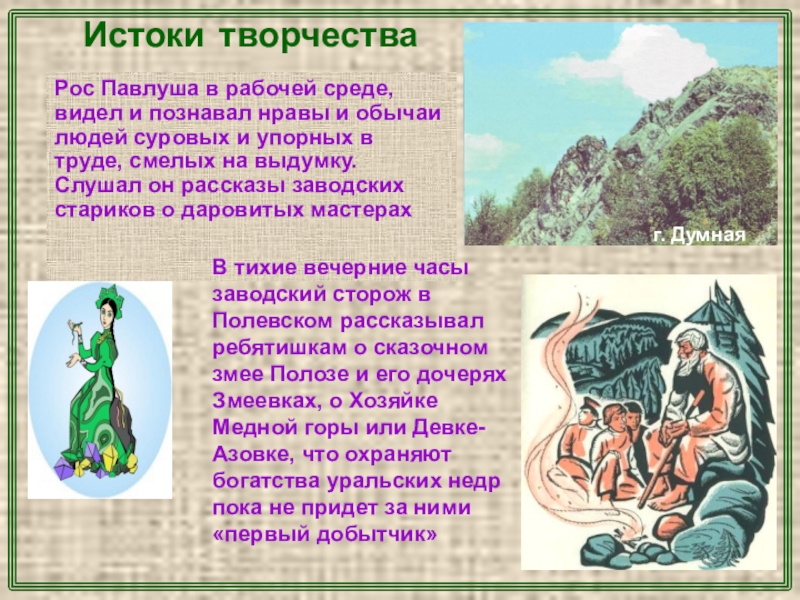 Истоки творчества

Рос Павлуша в рабочей среде, видел и познавал нравы и обычаи людей суровых и упорных в труде, смелых на выдумку. Слушал он рассказы заводских стариков о даровитых мастерах

г. Думная

В тихие вечерние часы заводский сторож в Полевском рассказывал ребятишкам о сказочном змее Полозе и его дочерях Змеевках, о Хозяйке Медной горы или Девке-Азовке, что охраняют богатства уральских недр пока не придет за ними «первый добытчик»